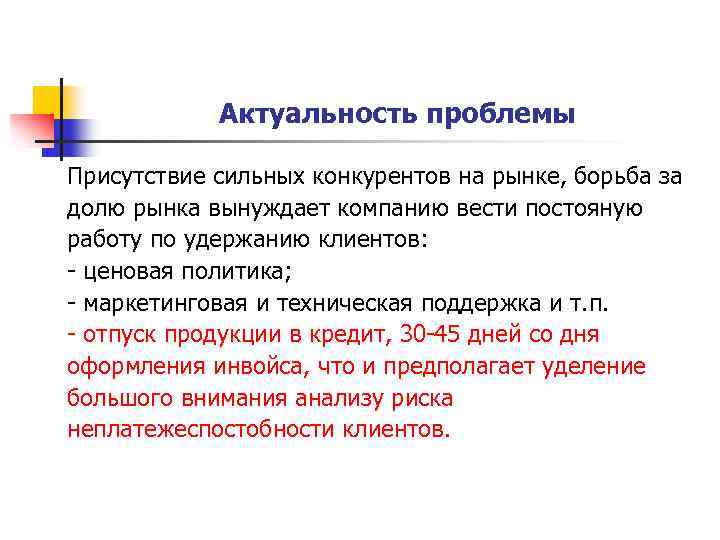 Актуальность проблемы

Присутствие сильных конкурентов на рынке, борьба за долю рынка вынуждает компанию вести постояную работу по удержанию клиентов:
- ценовая политика;
- маркетинговая и техническая поддержка и т.п.
- отпуск продукции в кредит, 30-45 дней со дня оформления инвойса, что и предполагает уделение большого внимания анализу риска неплатежеспостобности клиентов.